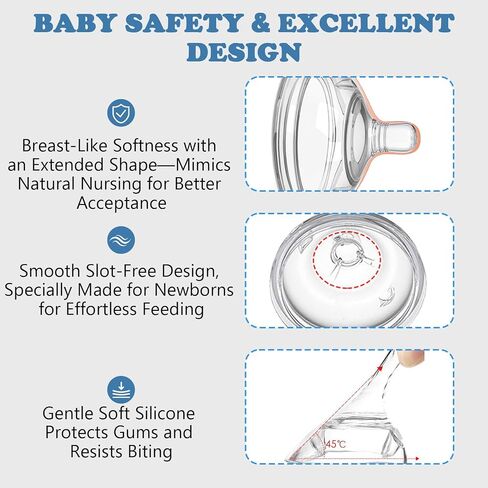 BABY SAFETY & EXCELLENT DESIGN

Breast-Like Softness with an Extended Shape—Mimics Natural Nursing for Better Acceptance

Smooth Slot-Free Design, Specially Made for Newborns for Effortless Feeding

Gentle Soft Silicone Protects Gums and Resists Biting

45℃